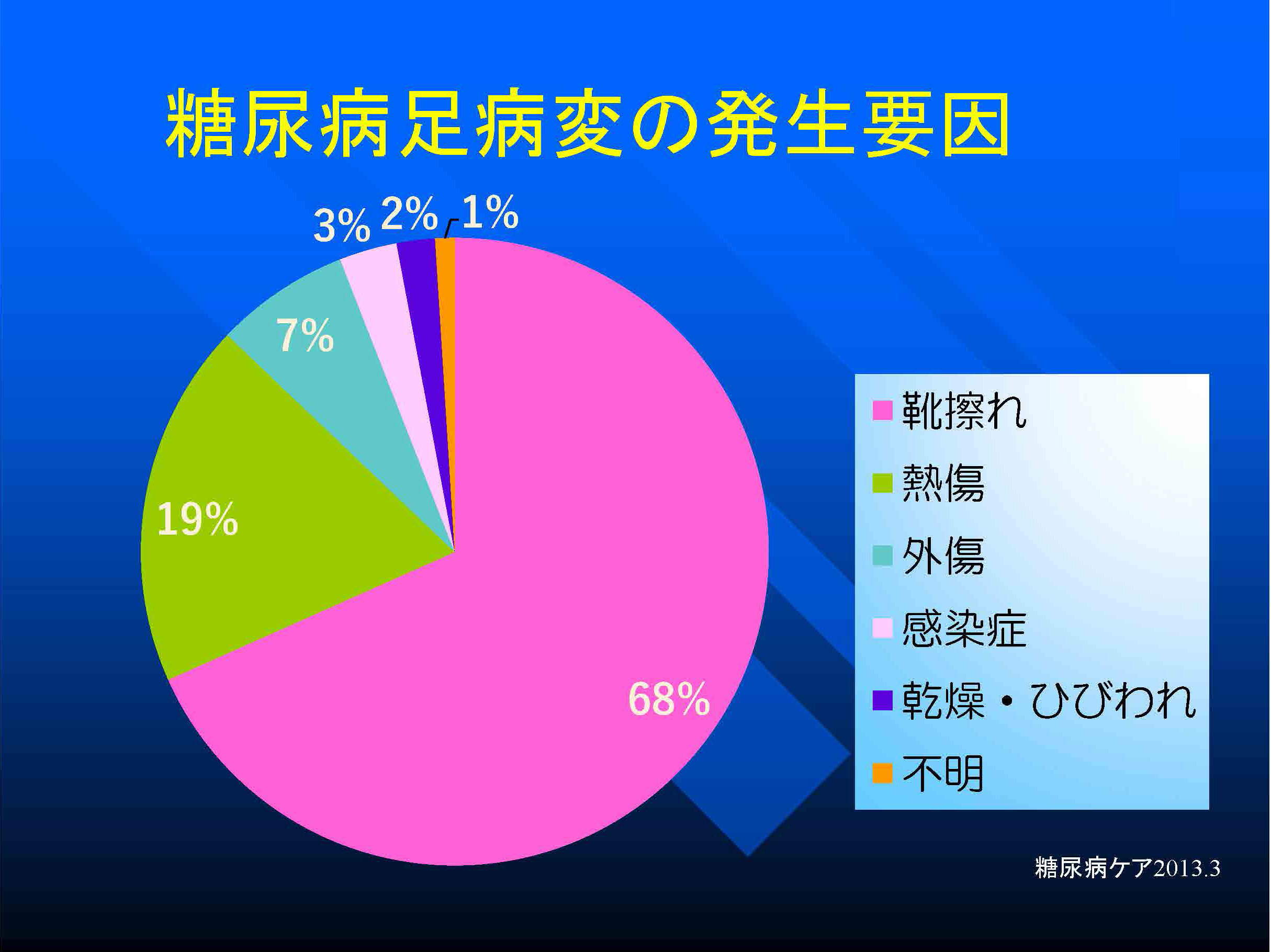 糖尿病足病変の発生要因

3% 2% 1%

7%

19%

68%

靴擦れ
熱傷
外傷
感染症
乾燥・ひびわれ
不明

糖尿病ケア2013.3